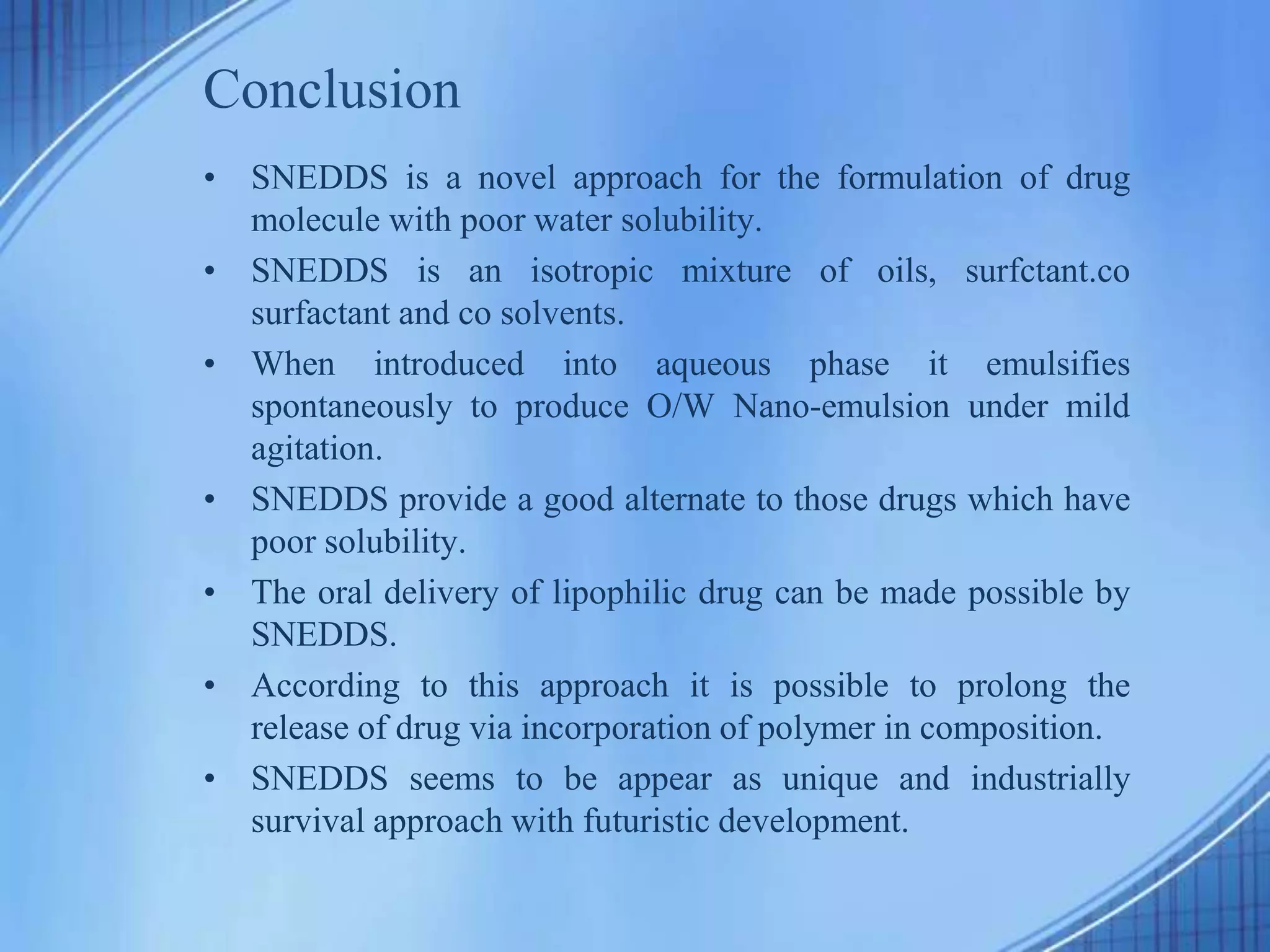 Conclusion

• SNEDDS is a novel approach for the formulation of drug molecule with poor water solubility.

• SNEDDS is an isotropic mixture of oils, surfctant.co surfactant and co solvents.

• When introduced into aqueous phase it emulsifies spontaneously to produce O/W Nano-emulsion under mild agitation.

• SNEDDS provide a good alternate to those drugs which have poor solubility.

• The oral delivery of lipophilic drug can be made possible by SNEDDS.

• According to this approach it is possible to prolong the release of drug via incorporation of polymer in composition.

• SNEDDS seems to be appear as unique and industrially survival approach with futuristic development.